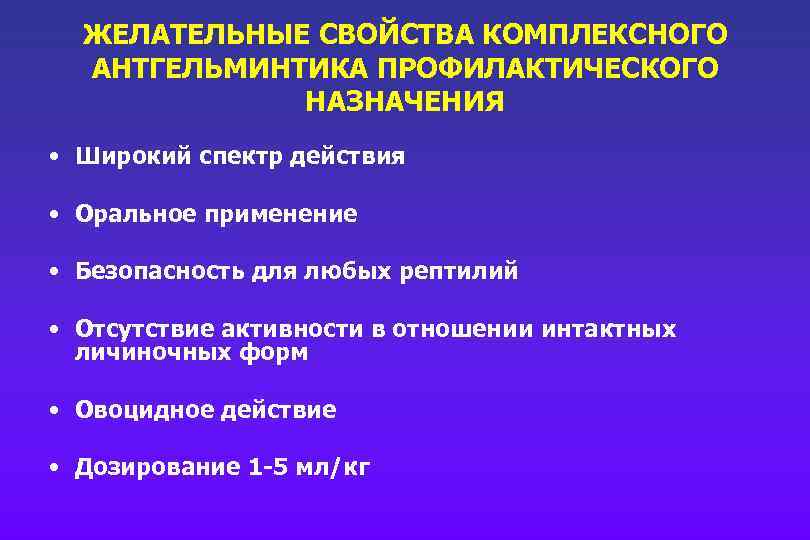 ЖЕЛАТЕЛЬНЫЕ СВОЙСТВА КОМПЛЕКСНОГО АНТГЕЛЬМИНТИКА ПРОФИЛАКТИЧЕСКОГО НАЗНАЧЕНИЯ

• Широкий спектр действия

• Оральное применение

• Безопасность для любых рептилий

• Отсутствие активности в отношении интактных личиночных форм

• Овоцидное действие

• Дозирование 1-5 мл/кг